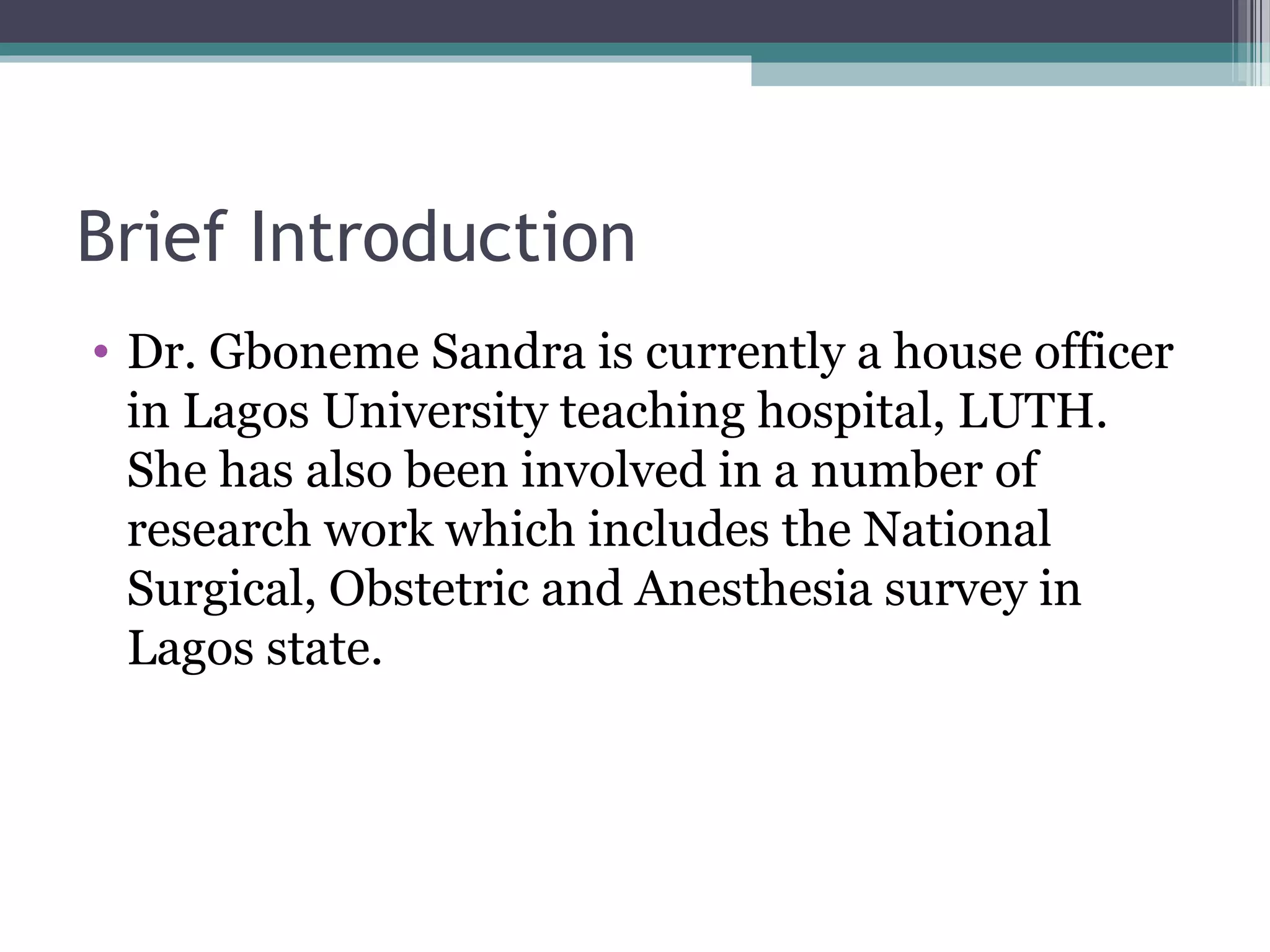 Brief Introduction

• Dr. Gboneme Sandra is currently a house officer in Lagos University teaching hospital, LUTH. She has also been involved in a number of research work which includes the National Surgical, Obstetric and Anesthesia survey in Lagos state.